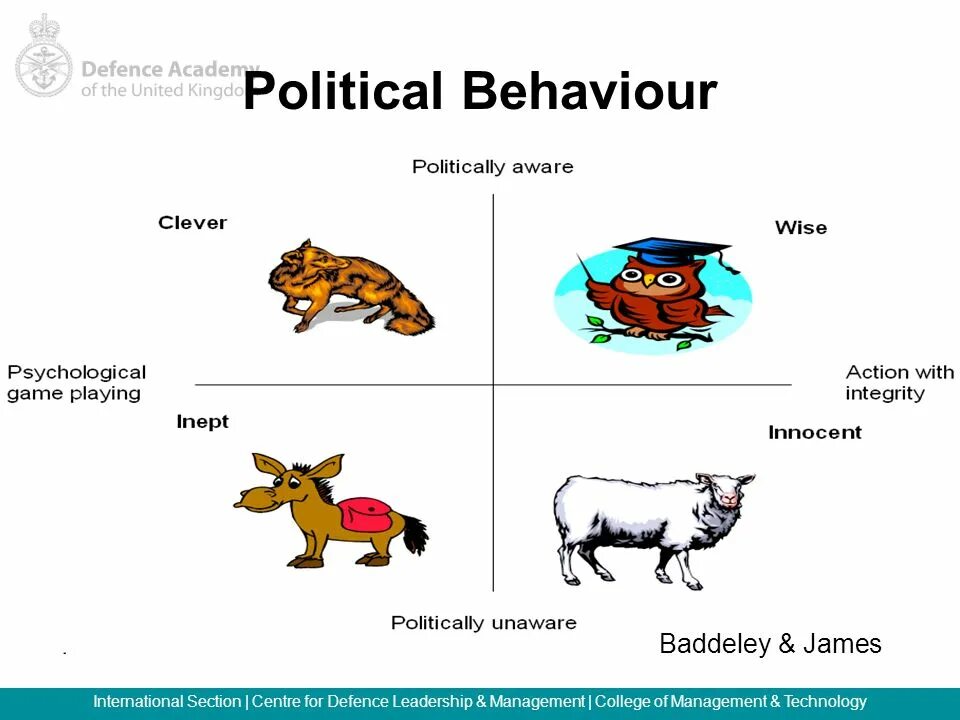 Defence Academy of the United Kingdo

Political Behaviour

Politically aware

Clever

Wise

Psychological game playing

Action with integrity

Inept

Innocent

Politically unaware

Baddeley & James

International Section | Centre for Defence Leadership & Management | College of Management & Technology